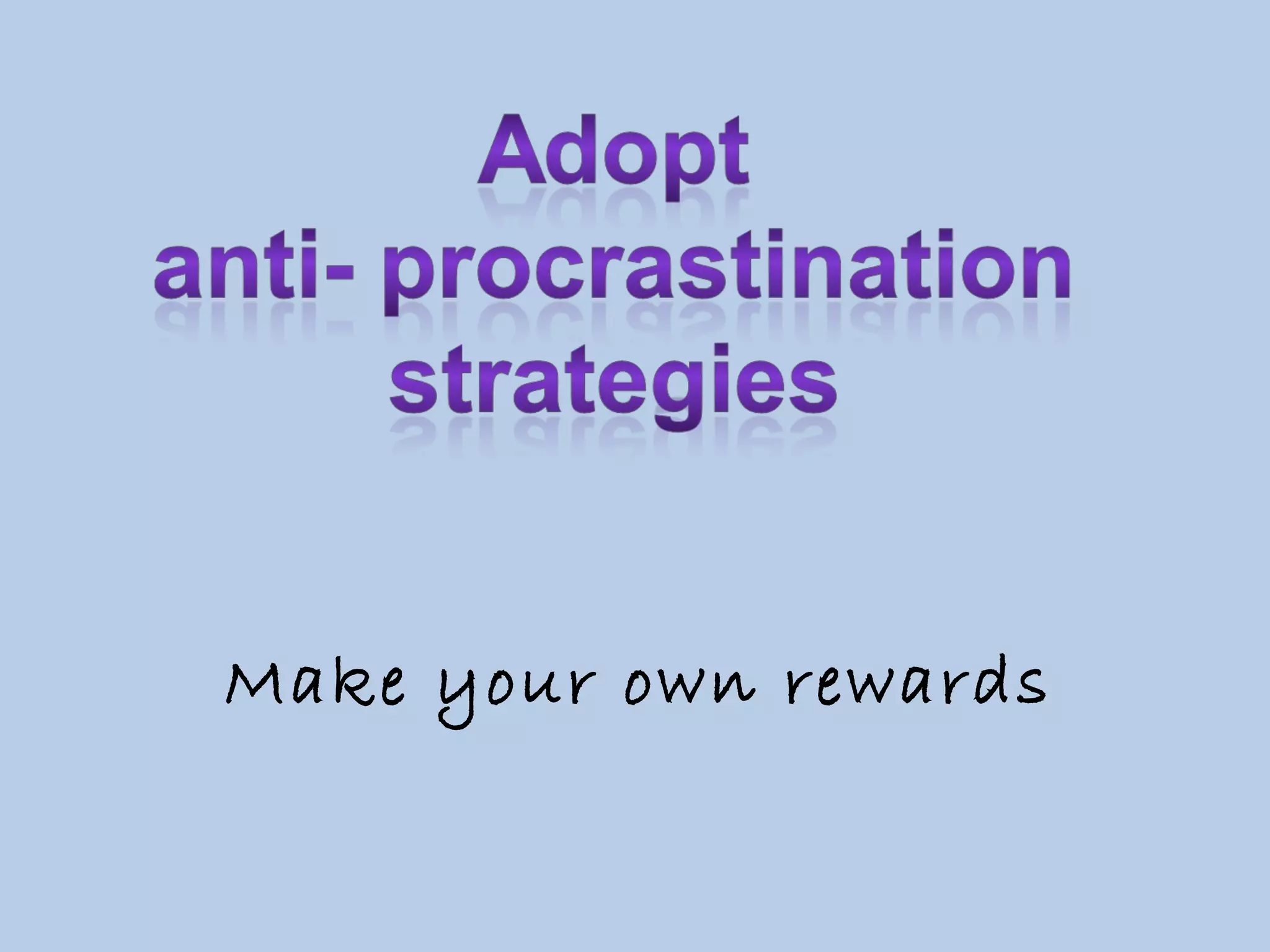 Adopt
anti- procrastination
strategies

Make your own rewards